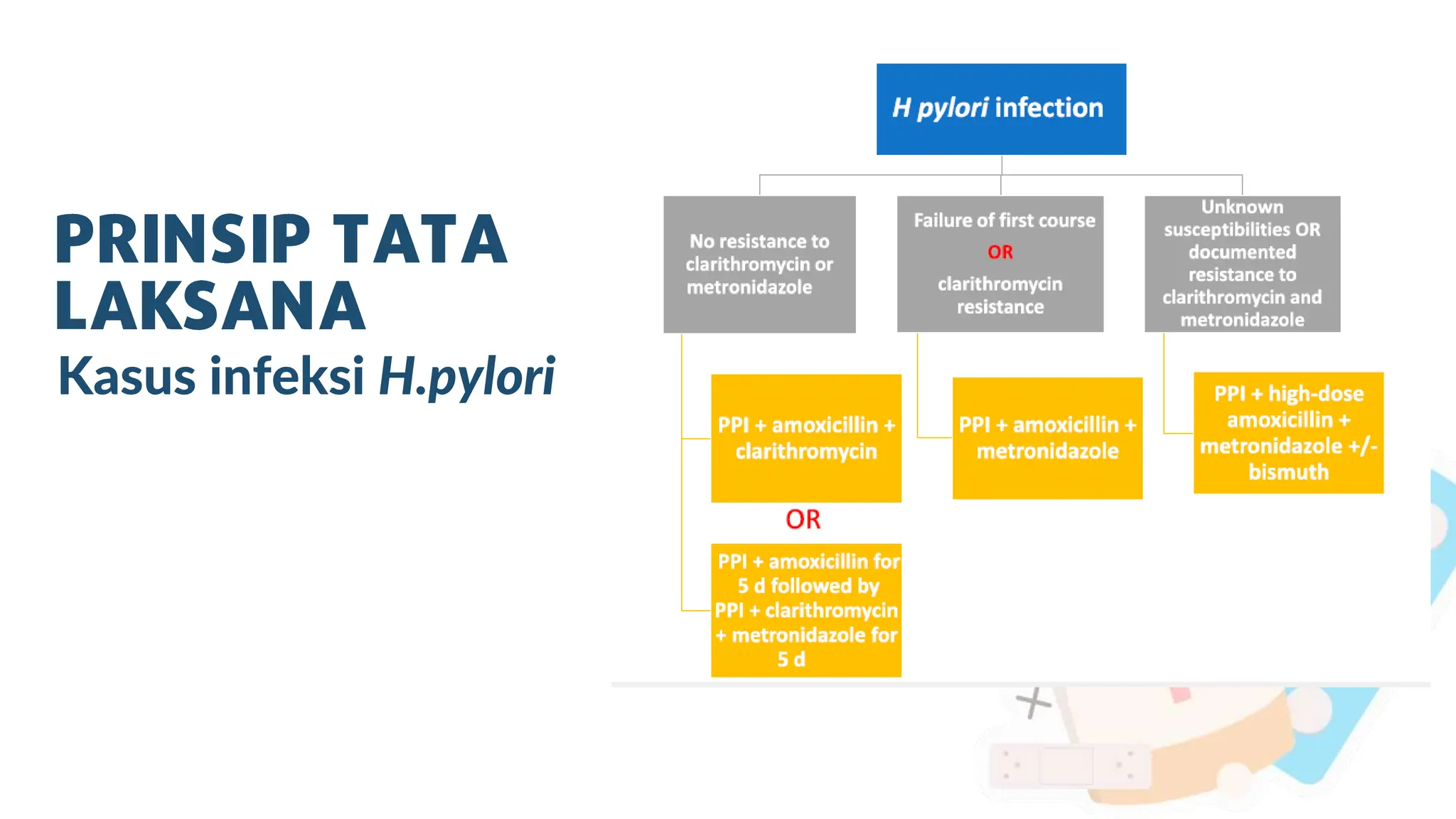 PRINSIP TATA LAKSANA
Kasus infeksi H.pylori

H pylori infection

No resistance to clarithromycin or metronidazole

Failure of first course
OR
clarithromycin resistance

Unknown susceptibilities OR documented resistance to clarithromycin and metronidazole

PPI + amoxicillin + clarithromycin

OR

PPI + amoxicillin for 5 d followed by PPI + clarithromycin + metronidazole for 5 d

PPI + amoxicillin + metronidazole

PPI + high-dose amoxicillin + metronidazole +/- bismuth